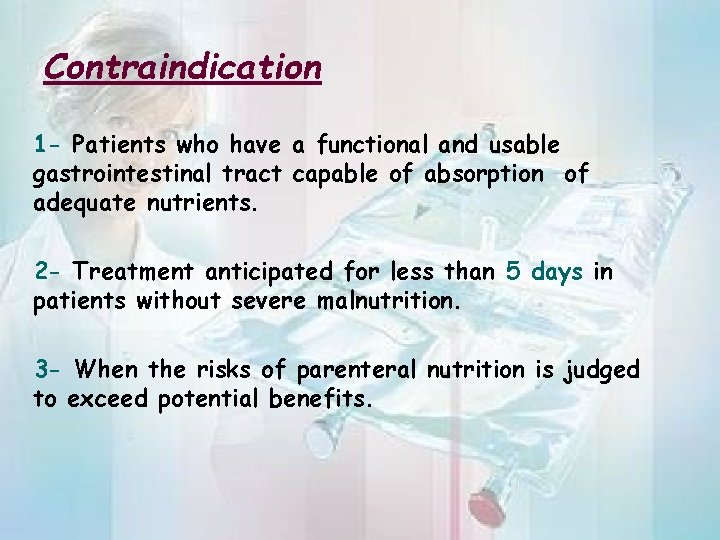 Contraindication

1- Patients who have a functional and usable gastrointestinal tract capable of absorption of adequate nutrients.

2- Treatment anticipated for less than 5 days in patients without severe malnutrition.

3- When the risks of parenteral nutrition is judged to exceed potential benefits.